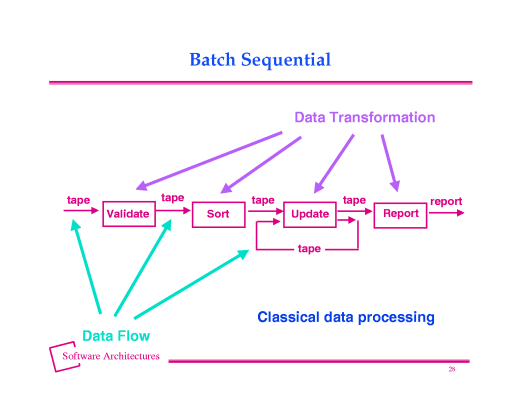 Batch Sequential

Data Transformation

tape
Validate
tape
Sort
tape
Update
tape
Report
report
tape

Classical data processing

Data Flow

Software Architectures

28